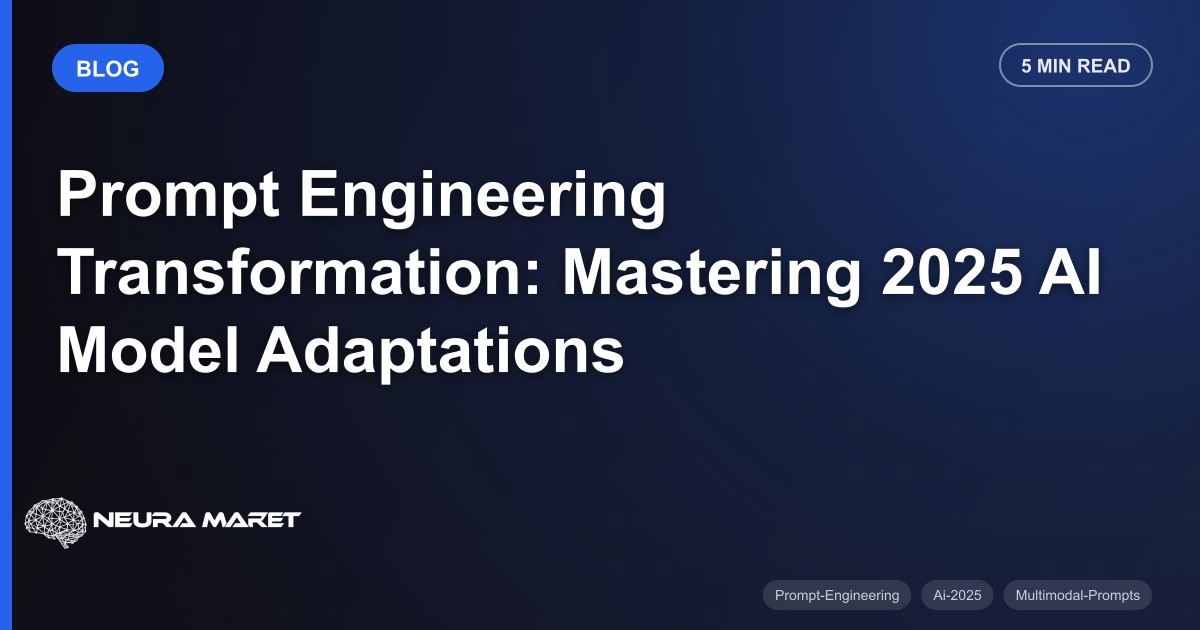 BLOG

5 MIN READ

Prompt Engineering Transformation: Mastering 2025 AI Model Adaptations

NEURA MARET

Prompt-Engineering

Ai-2025

Multimodal-Prompts